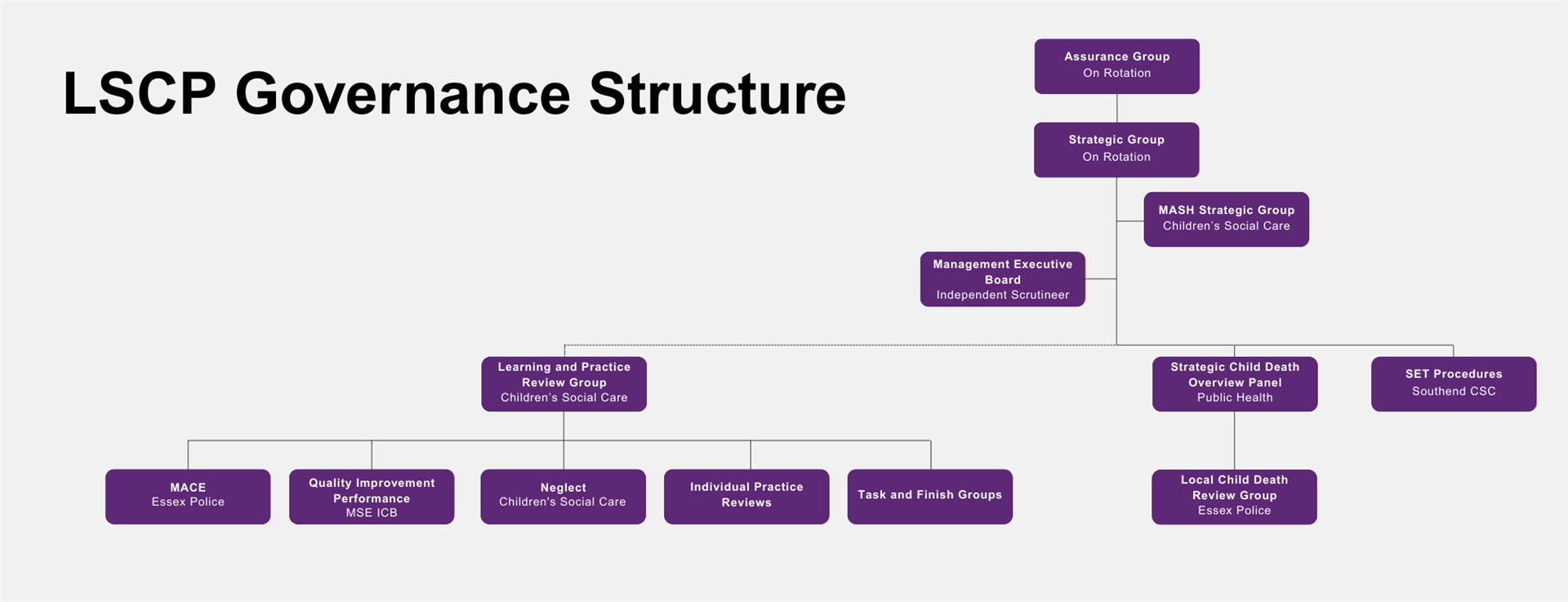 LSCP Governance Structure

Assurance Group
On Rotation

Strategic Group
On Rotation

MASH Strategic Group
Children's Social Care

Management Executive Board
Independent Scrutineer

Learning and Practice Review Group
Children's Social Care

Strategic Child Death Overview Panel
Public Health

SET Procedures
Southend CSC

MACE
Essex Police

Quality Improvement Performance
MSE ICB

Neglect
Children's Social Care

Individual Practice Reviews

Task and Finish Groups

Local Child Death Review Group
Essex Police